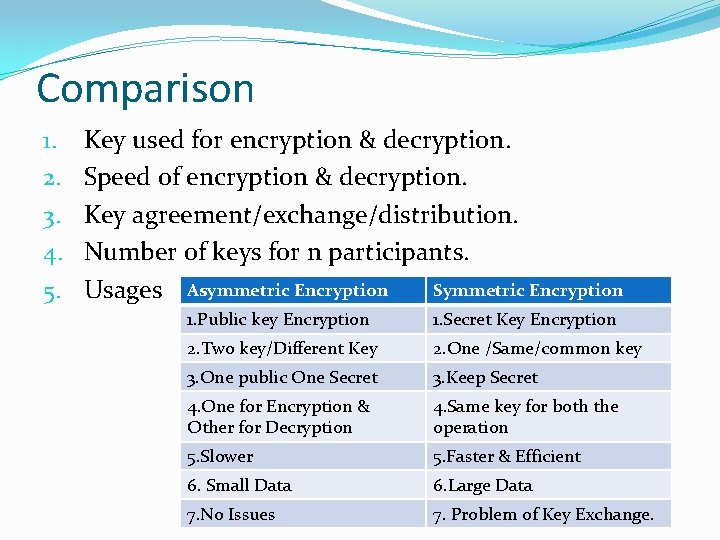 Comparison

1. Key used for encryption & decryption.
2. Speed of encryption & decryption.
3. Key agreement/exchange/distribution.
4. Number of keys for n participants.
5. Usages

| Asymmetric Encryption | Symmetric Encryption |
|---|---|
| 1.Public key Encryption | 1.Secret Key Encryption |
| 2.Two key/Different Key | 2.One /Same/common key |
| 3.One public One Secret | 3.Keep Secret |
| 4.One for Encryption & Other for Decryption | 4.Same key for both the operation |
| 5.Slower | 5.Faster & Efficient |
| 6. Small Data | 6.Large Data |
| 7.No Issues | 7. Problem of Key Exchange. |